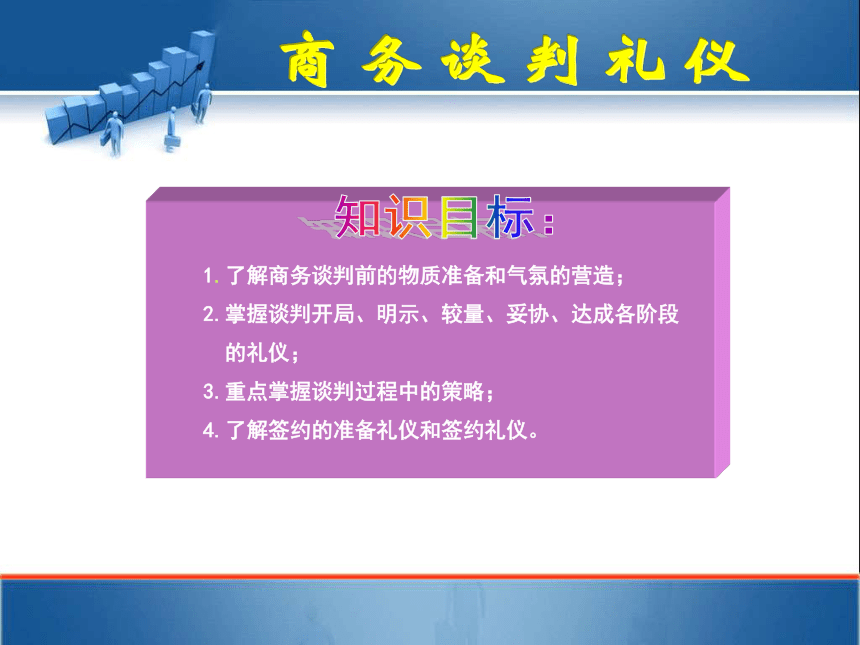 商务谈判礼仪

知识目标：

1. 了解商务谈判前的物质准备和气氛的营造；

2. 掌握谈判开局、明示、较量、妥协、达成各阶段的礼仪；

3. 重点掌握谈判过程中的策略；

4. 了解签约的准备礼仪和签约礼仪。